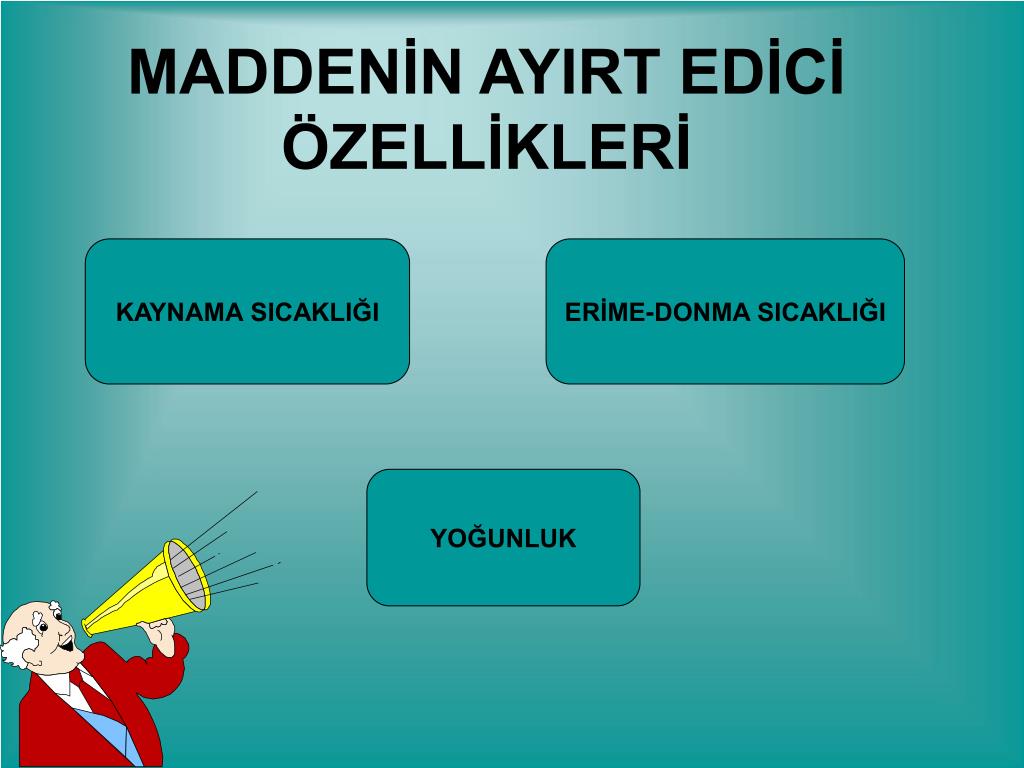 MADDENİN AYIRT EDİCİ ÖZELLİKLERİ

KAYNAMA SICAKLIĞI

ERİME-DONMA SICAKLIĞI

YOĞUNLUK